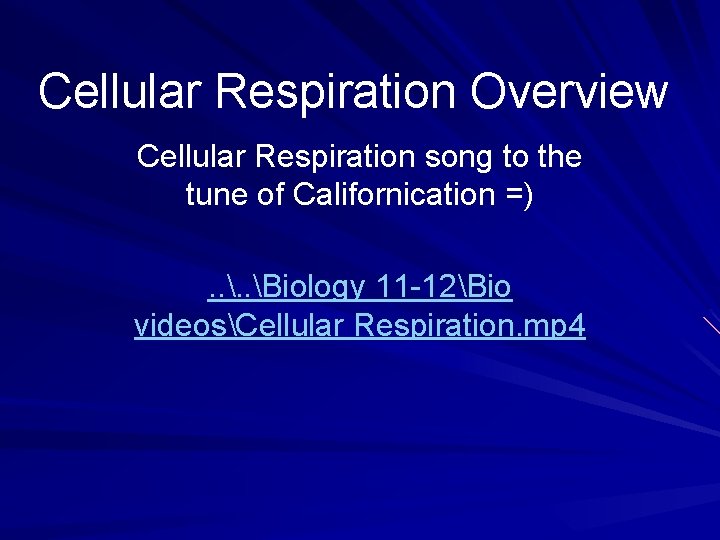 Cellular Respiration Overview

Cellular Respiration song to the tune of Californication =)

..\..\Biology 11-12\Bio videos\Cellular Respiration.mp4